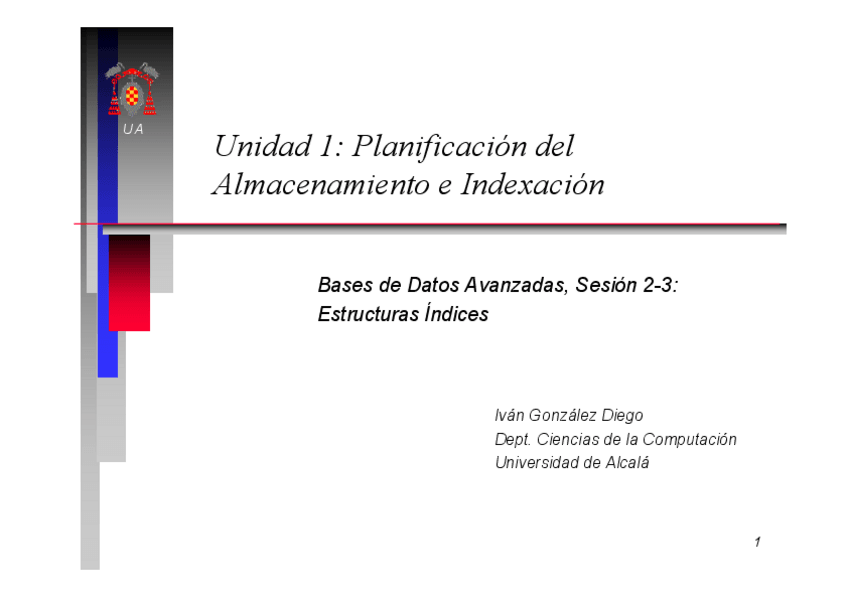 UA

Unidad 1: Planificación del Almacenamiento e Indexación

Bases de Datos Avanzadas, Sesión 2-3:
Estructuras Índices

Iván González Diego
Dept. Ciencias de la Computación
Universidad de Alcalá

1